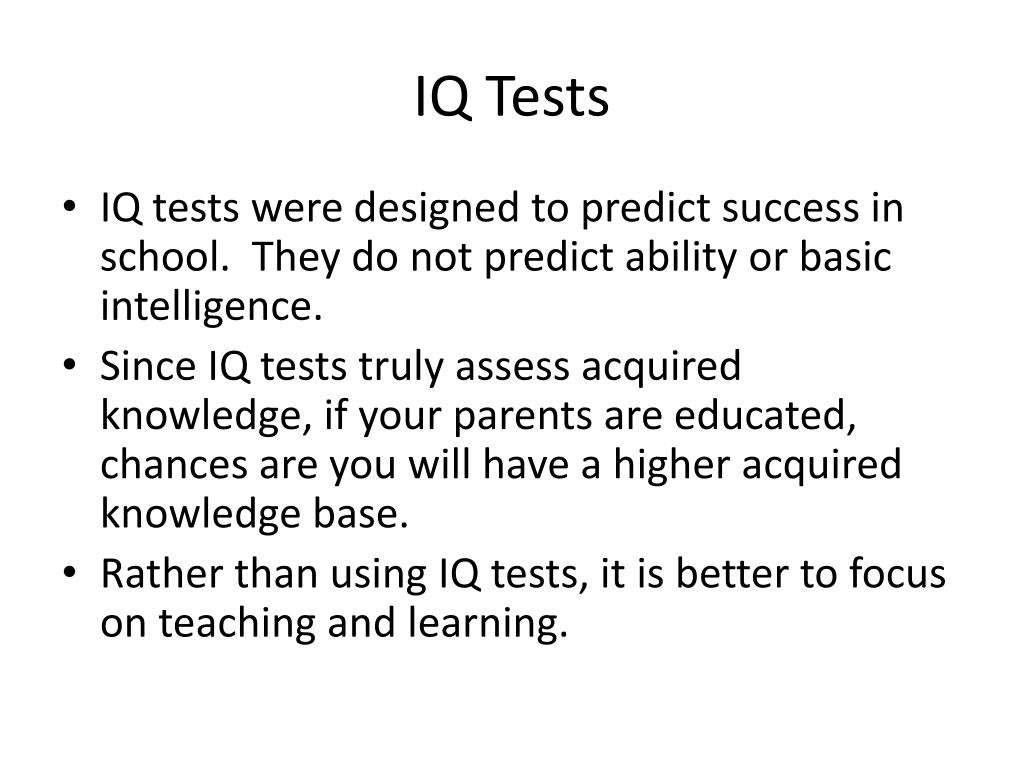 IQ Tests

• IQ tests were designed to predict success in school. They do not predict ability or basic intelligence.
• Since IQ tests truly assess acquired knowledge, if your parents are educated, chances are you will have a higher acquired knowledge base.
• Rather than using IQ tests, it is better to focus on teaching and learning.